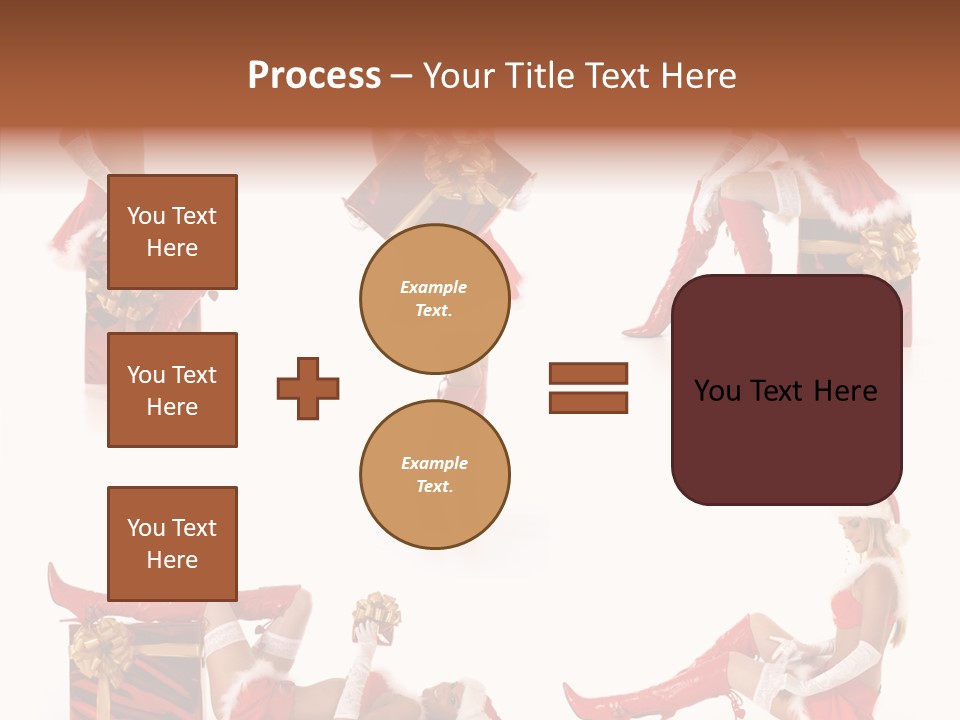 Process – Your Title Text Here

You Text Here

You Text Here

You Text Here

Example Text.

Example Text.

You Text Here